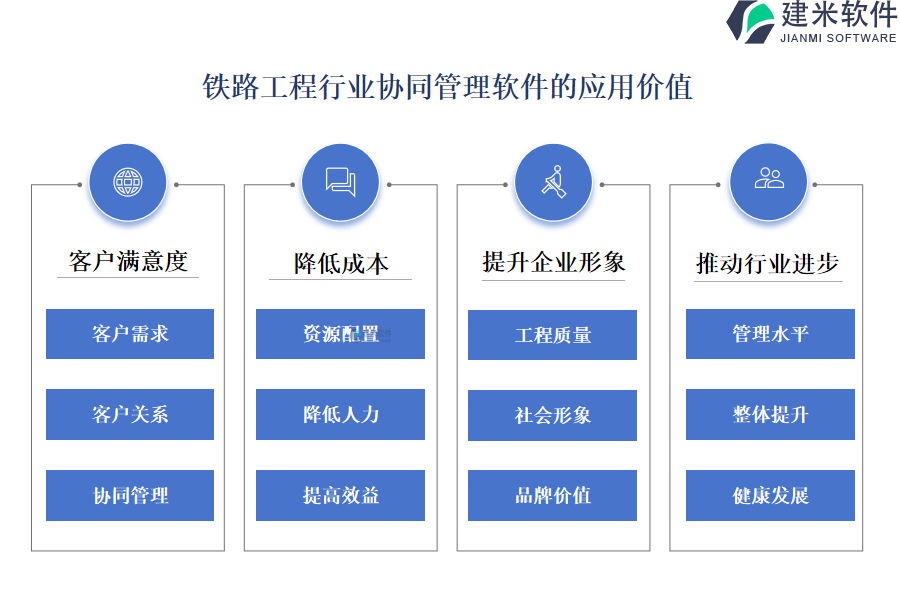 建米软件
JIANMI SOFTWARE

铁路工程行业协同管理软件的应用价值

客户满意度

客户需求

客户关系

协同管理

降低成本

资源配置

降低人力

提高效益

提升企业形象

工程质量

社会形象

品牌价值

推动行业进步

管理水平

整体提升

健康发展